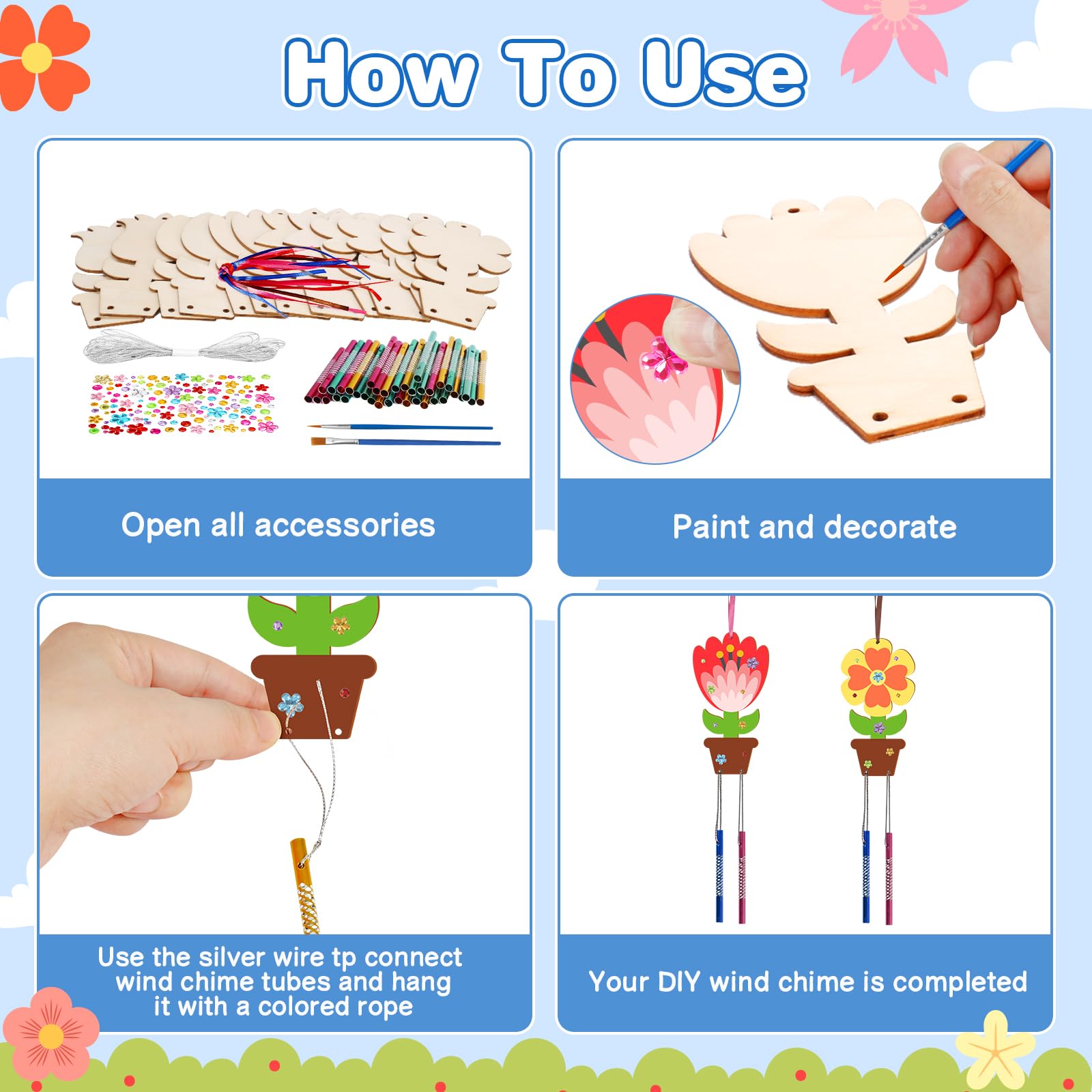 How To Use

Open all accessories

Paint and decorate

Use the silver wire tp connect wind chime tubes and hang it with a colored rope

Your DIY wind chime is completed